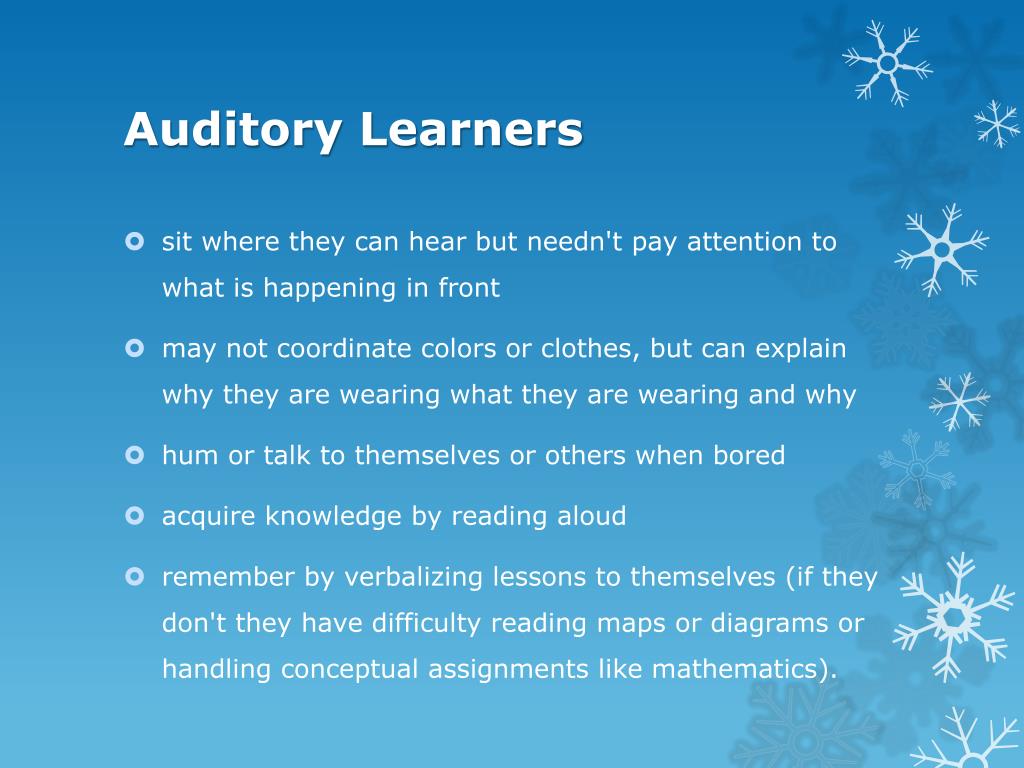 Auditory Learners

sit where they can hear but needn't pay attention to what is happening in front

may not coordinate colors or clothes, but can explain why they are wearing what they are wearing and why

hum or talk to themselves or others when bored

acquire knowledge by reading aloud

remember by verbalizing lessons to themselves (if they don't they have difficulty reading maps or diagrams or handling conceptual assignments like mathematics).